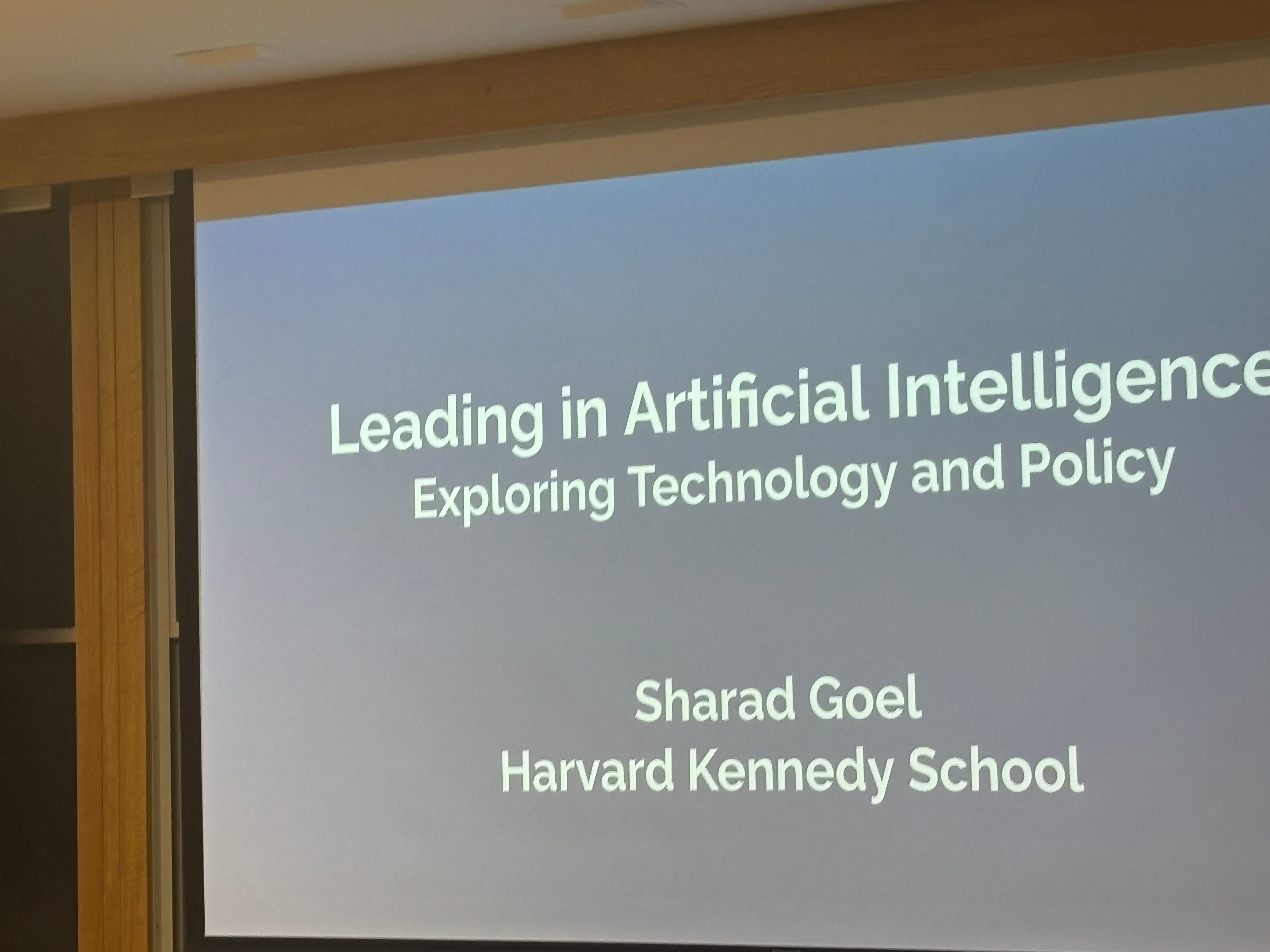 Leading in Artificial Intelligence
Exploring Technology and Policy

Sharad Goel
Harvard Kennedy School